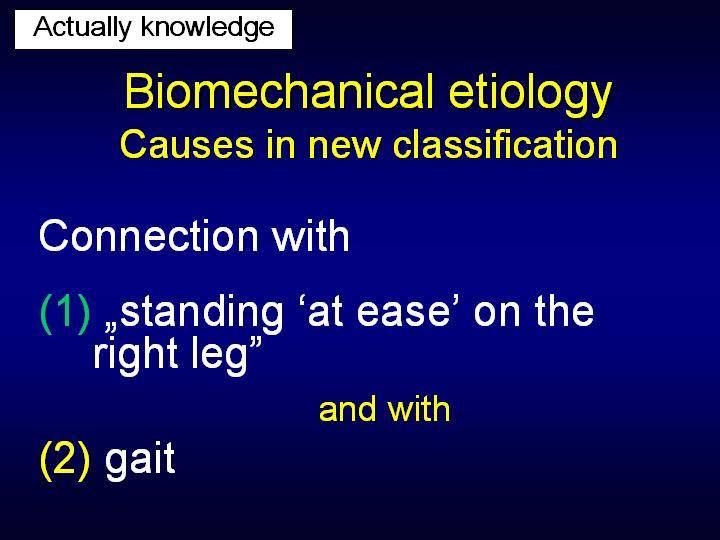 Actually knowledge

Biomechanical etiology
Causes in new classification

Connection with

(1) „standing ‘at ease’ on the right leg”

and with

(2) gait